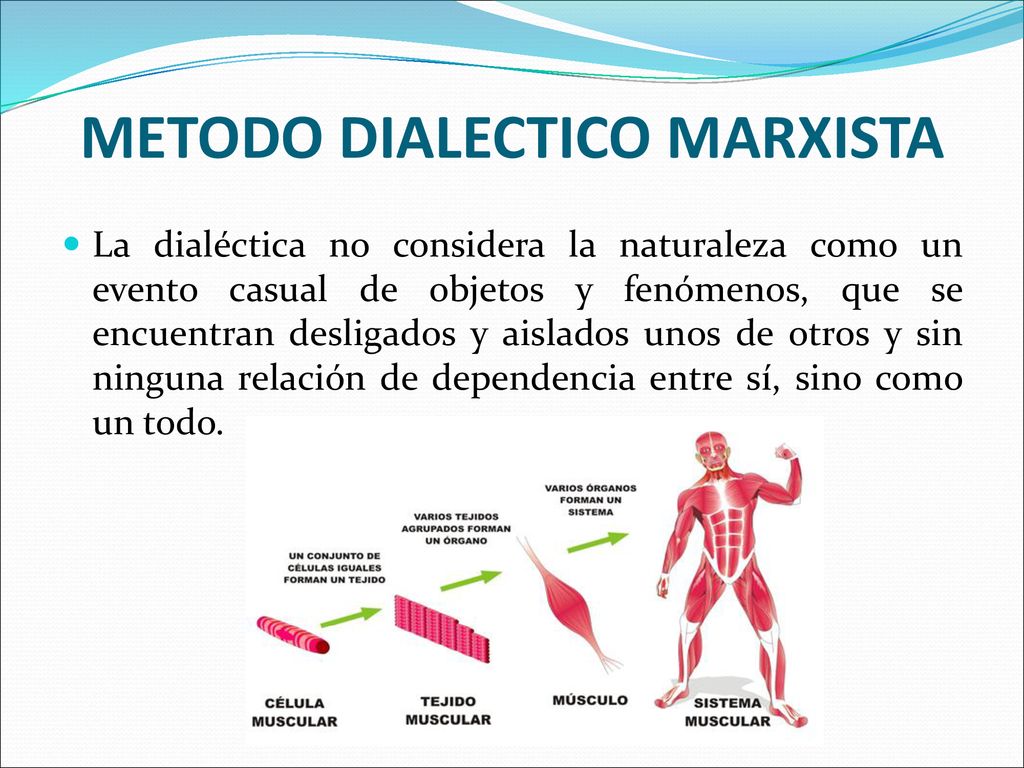 METODO DIALECTICO MARXISTA

La dialéctica no considera la naturaleza como un evento casual de objetos y fenómenos, que se encuentran desligados y aislados unos de otros y sin ninguna relación de dependencia entre sí, sino como un todo.

UN CONJUNTO DE CÉLULAS IGUALES FORMAN UN TEJIDO

VARIOS TEJIDOS AGRUPADOS FORMAN UN ÓRGANO

VARIOS ÓRGANOS FORMAN UN SISTEMA

CÉLULA MUSCULAR

TEJIDO MUSCULAR

MÚSCULO

SISTEMA MUSCULAR